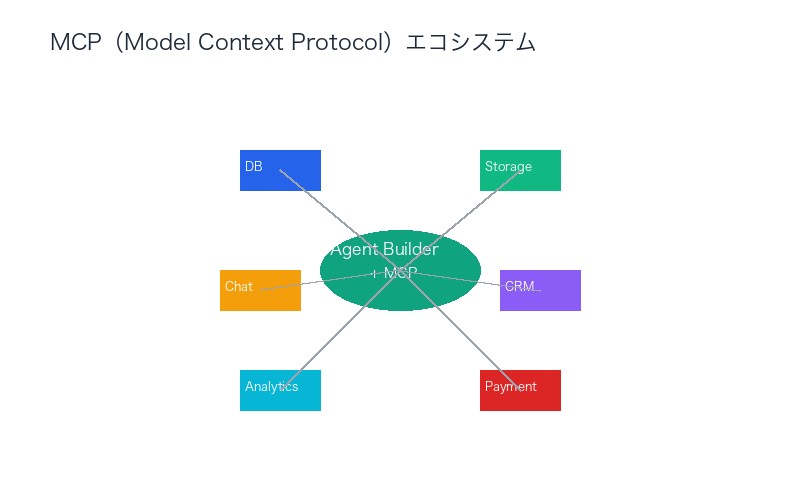 MCP（Model Context Protocol）エコシステム

DB

Storage

Agent Builder
+ MCP

Chat

CRM

Analytics

Payment